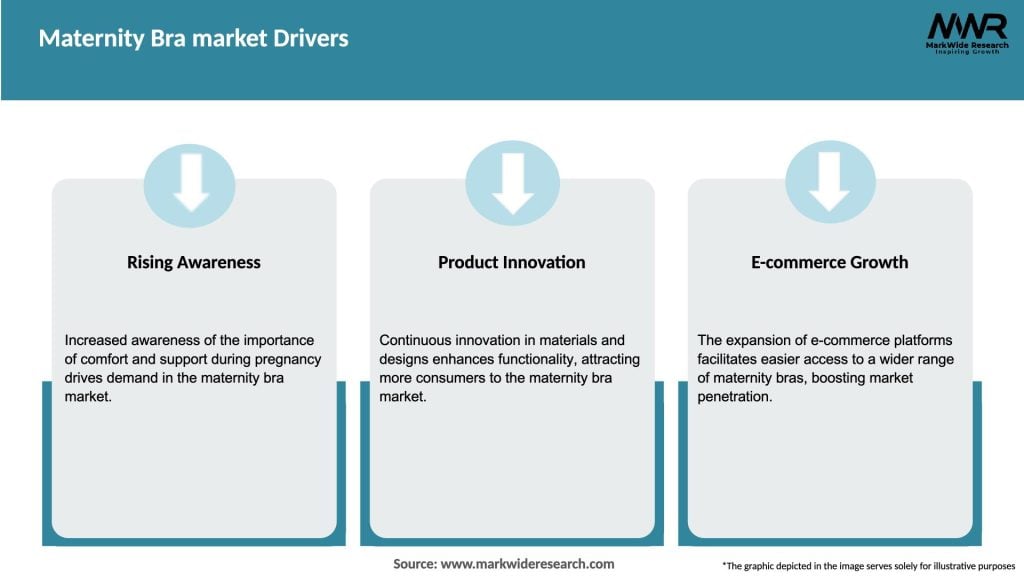 Maternity Bra market Drivers

MWR
MarkWide Research
Inspiring Growth

Rising Awareness

Increased awareness of the importance of comfort and support during pregnancy drives demand in the maternity bra market.

Product Innovation

Continuous innovation in materials and designs enhances functionality, attracting more consumers to the maternity bra market.

E-commerce Growth

The expansion of e-commerce platforms facilitates easier access to a wider range of maternity bras, boosting market penetration.

Source: www.markwideresearch.com

*The graphic depicted in the image serves solely for illustrative purposes